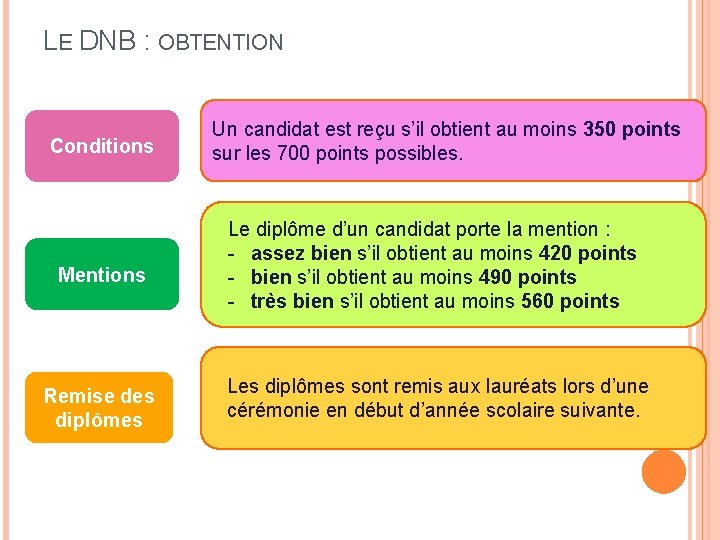 LE DNB : OBTENTION

Conditions

Un candidat est reçu s'il obtient au moins 350 points sur les 700 points possibles.

Mentions

Le diplôme d'un candidat porte la mention :
- assez bien s'il obtient au moins 420 points
- bien s'il obtient au moins 490 points
- très bien s'il obtient au moins 560 points

Remise des diplômes

Les diplômes sont remis aux lauréats lors d'une cérémonie en début d'année scolaire suivante.